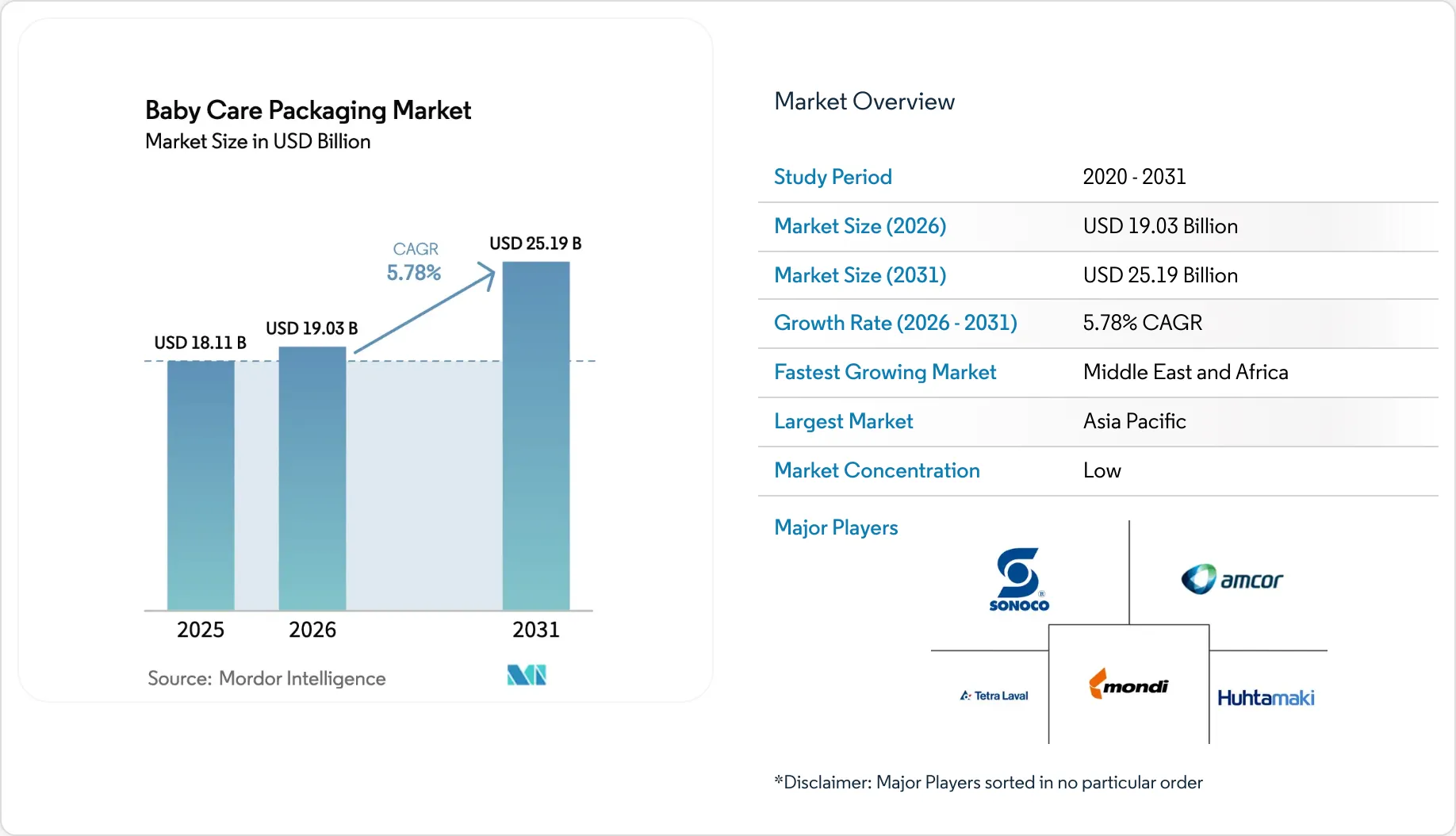 Baby Care Packaging Market
Market Size in USD Billion

CAGR
5.78%

USD 18.11 B
USD 19.03 B
USD 25.19 B

2025
2026
2031

Source: Mordor Intelligence

Market Overview

| Study Period | 2020 - 2031 |
|---|---|
| Market Size (2026) | USD 19.03 Billion |
| Market Size (2031) | USD 25.19 Billion |
| Growth Rate (2026 - 2031) | 5.78% CAGR |
| Fastest Growing Market | Middle East and Africa |
| Largest Market | Asia Pacific |
| Market Concentration | Low |

Major Players

SONOCO
amcor
Tetra Laval
mondi
Huhtamaki

*Disclaimer: Major Players sorted in no particular order